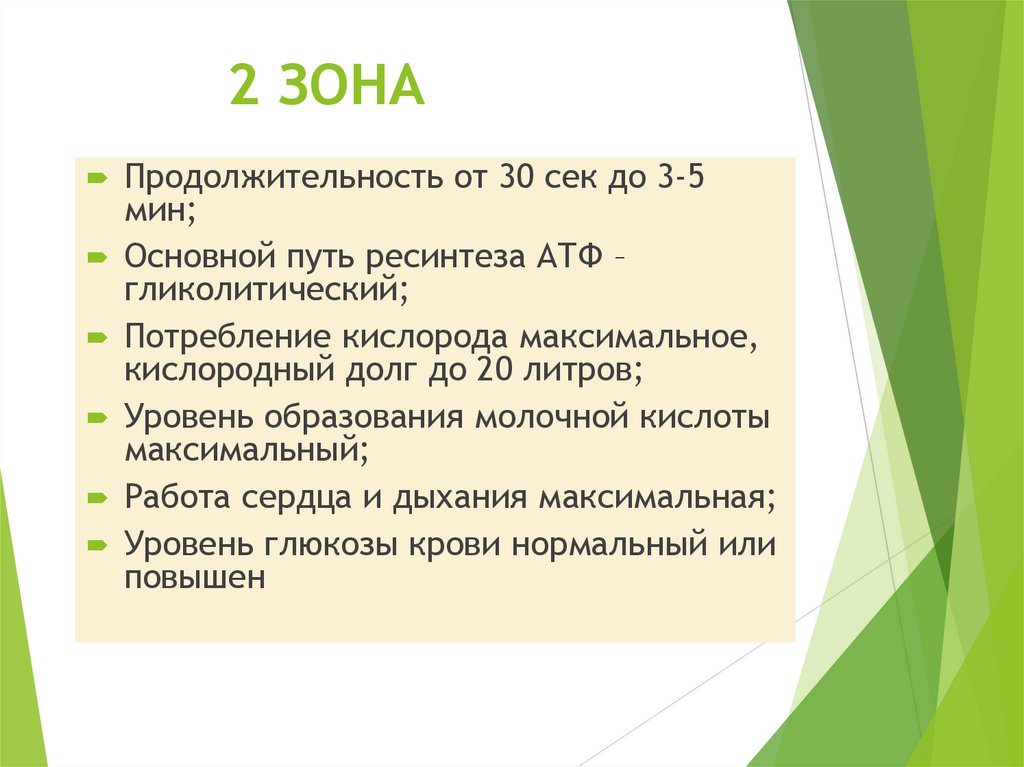 2 ЗОНА

Продолжительность от 30 сек до 3-5 мин;

Основной путь ресинтеза АТФ – гликолитический;

Потребление кислорода максимальное, кислородный долг до 20 литров;

Уровень образования молочной кислоты максимальный;

Работа сердца и дыхания максимальная;

Уровень глюкозы крови нормальный или повышен